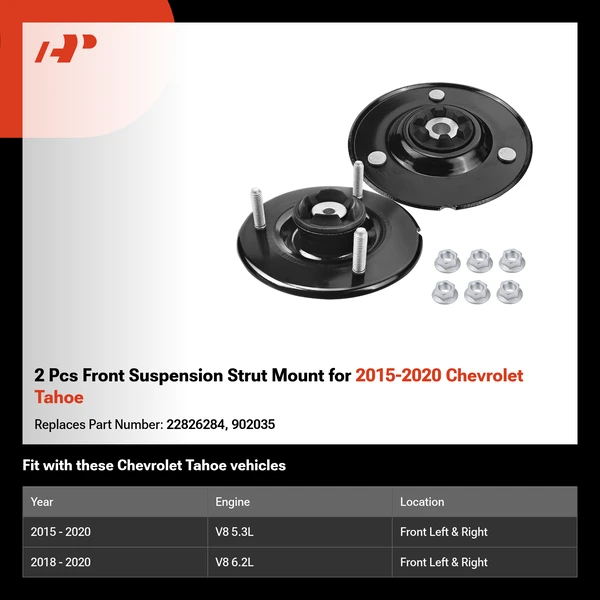 2 Pcs Front Suspension Strut Mount for 2015-2020 Chevrolet Tahoe

Replaces Part Number: 22826284, 902035

Fit with these Chevrolet Tahoe vehicles

| Year | Engine | Location |
|---|---|---|
| 2015 - 2020 | V8 5.3L | Front Left & Right |
| 2018 - 2020 | V8 6.2L | Front Left & Right |